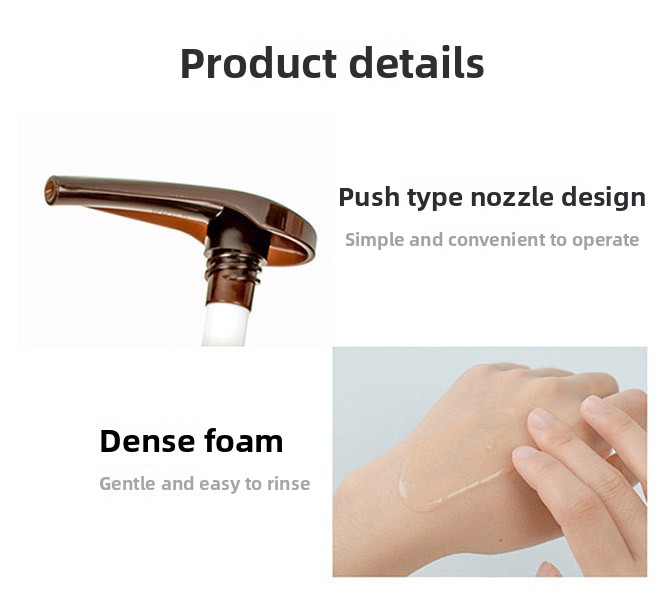 Product details

Push type nozzle design

Simple and convenient to operate

Dense foam

Gentle and easy to rinse